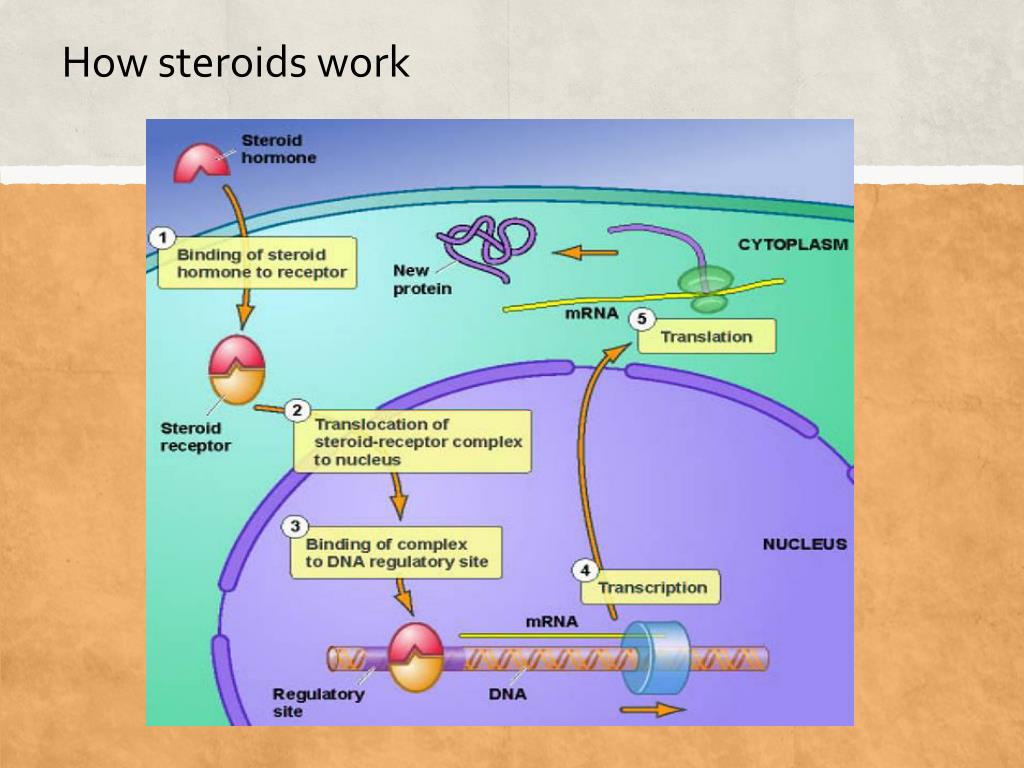 How steroids work

Steroid hormone

1 Binding of steroid hormone to receptor

New protein

CYTOPLASM

mRNA

5 Translation

Steroid receptor

2 Translocation of steroid-receptor complex to nucleus

3 Binding of complex to DNA regulatory site

NUCLEUS

4 Transcription

mRNA

Regulatory site

DNA